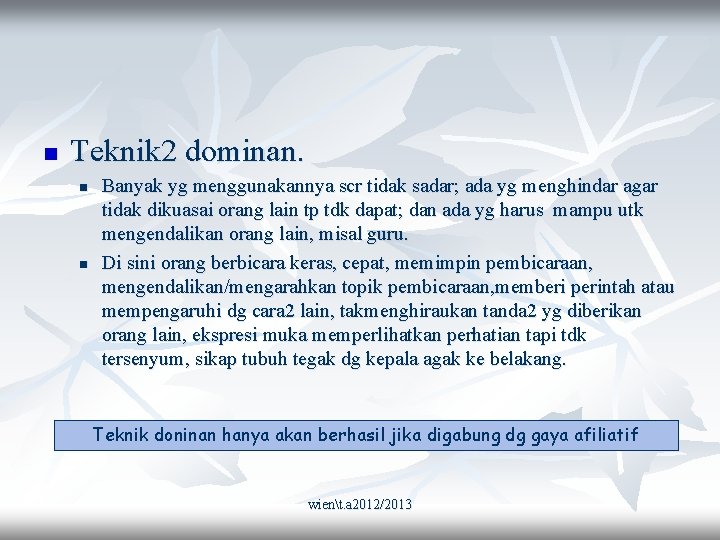 Teknik2 dominan.

Banyak yg menggunakannya scr tidak sadar; ada yg menghindar agar tidak dikuasai orang lain tp tdk dapat; dan ada yg harus mampu utk mengendalikan orang lain, misal guru.

Di sini orang berbicara keras, cepat, memimpin pembicaraan, mengendalikan/mengarahkan topik pembicaraan,memberi perintah atau mempengaruhi dg cara2 lain, takmenghiraukan tanda2 yg diberikan orang lain, ekspresi muka memperlihatkan perhatian tapi tdk tersenyum, sikap tubuh tegak dg kepala agak ke belakang.

Teknik doninan hanya akan berhasil jika digabung dg gaya afiliatif

wien\t.a2012/2013